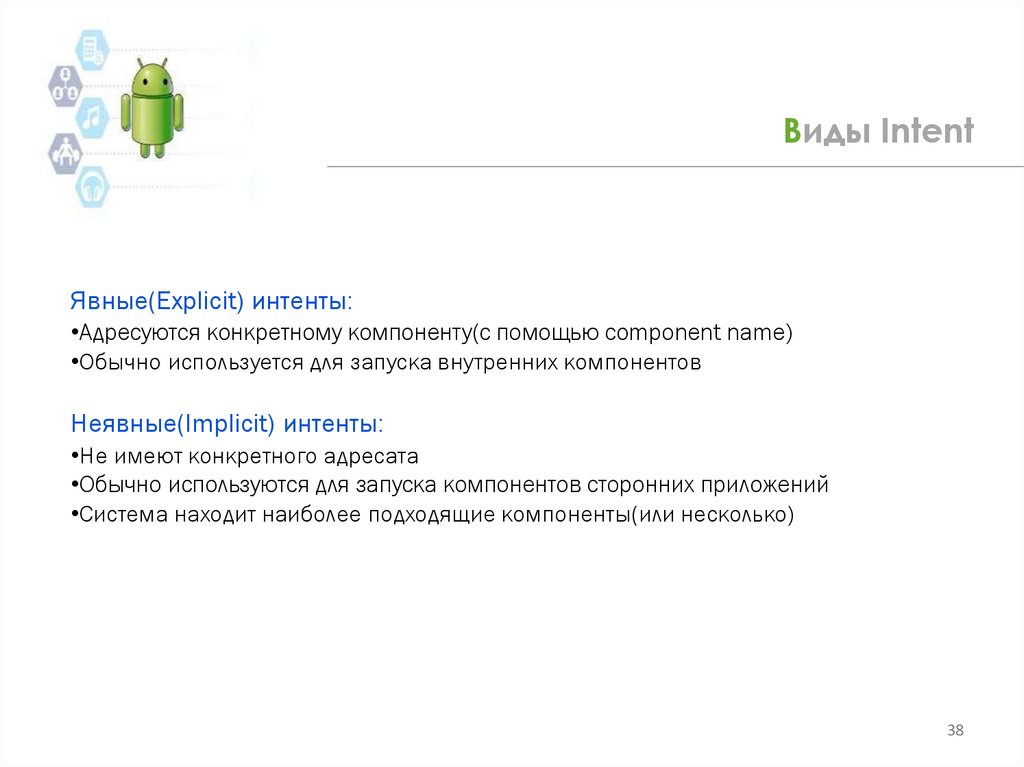 Виды Intent

Явные(Explicit) интенты:
•Адресуются конкретному компоненту(с помощью component name)
•Обычно используется для запуска внутренних компонентов

Неявные(Implicit) интенты:
•Не имеют конкретного адресата
•Обычно используются для запуска компонентов сторонних приложений
•Система находит наиболее подходящие компоненты(или несколько)

38